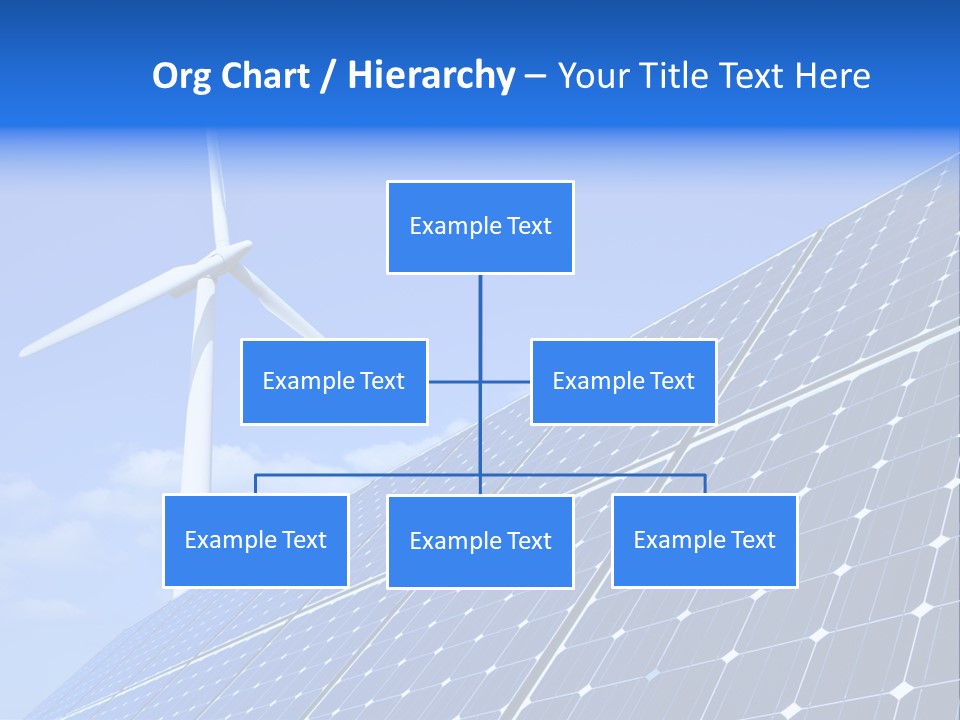 Org Chart / Hierarchy – Your Title Text Here

Example Text

Example Text

Example Text

Example Text

Example Text

Example Text